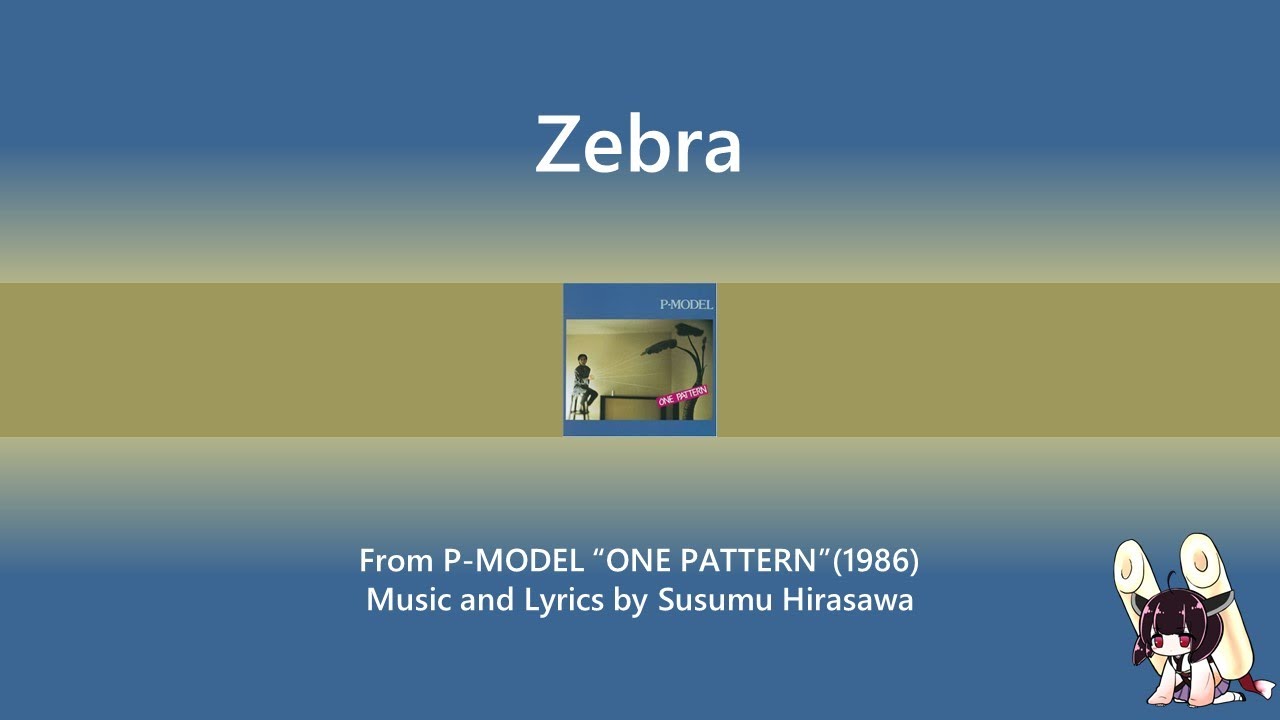 Zebra

P-MODEL

ONE PATTERN

From P-MODEL “ONE PATTERN”(1986)
Music and Lyrics by Susumu Hirasawa